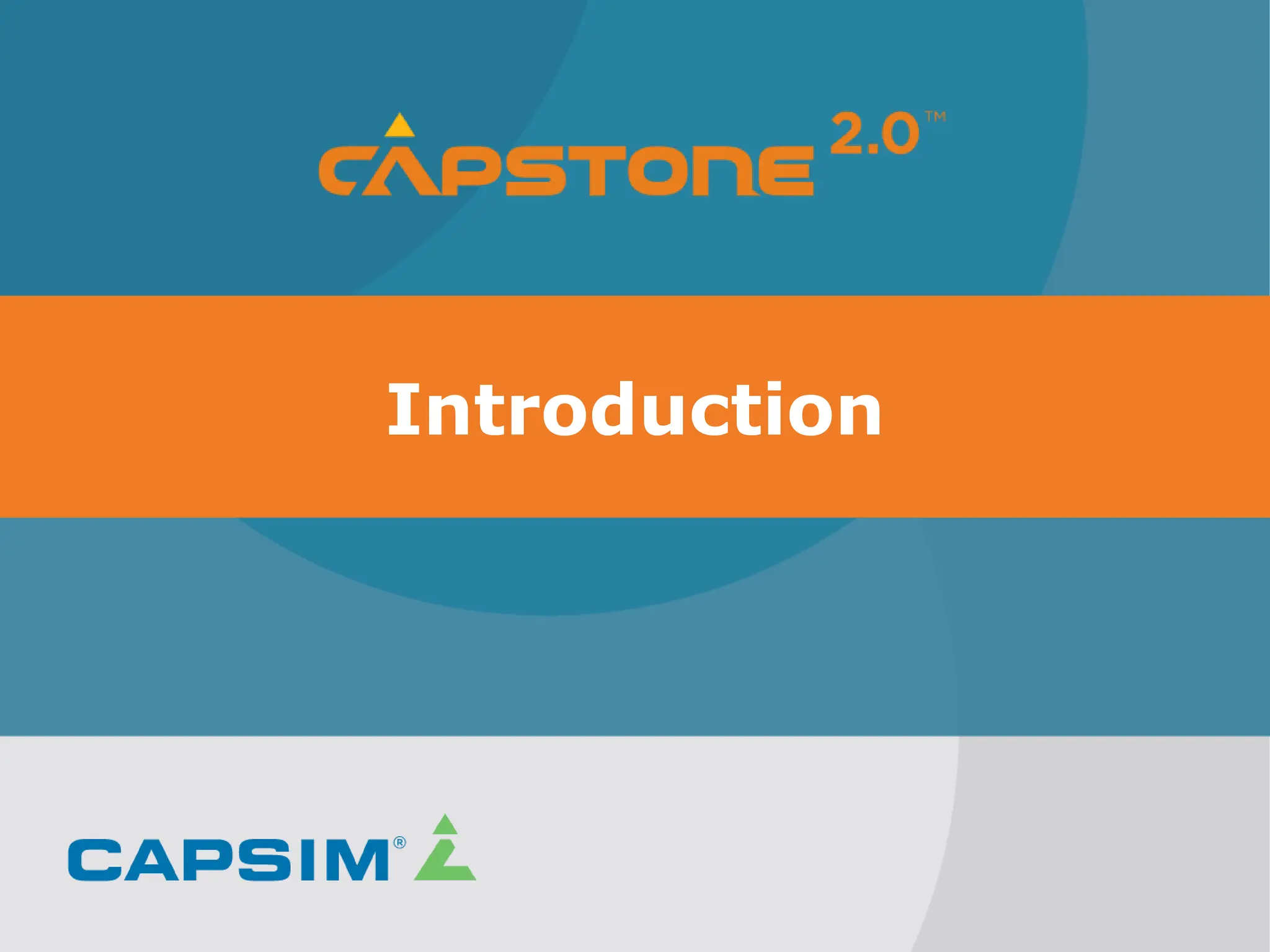 CAPSTONE 2.0™

Introduction

CAPSIM®